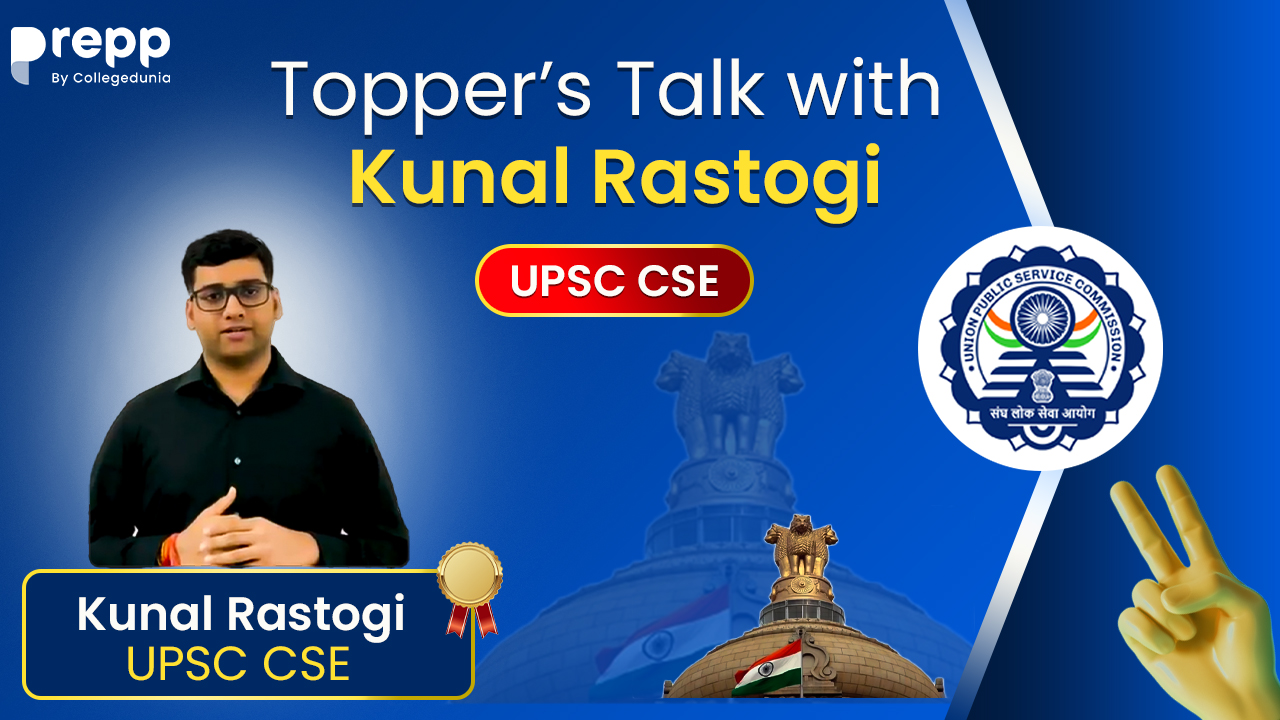 prepp
By Collegedunia

Topper's Talk with
Kunal Rastogi

UPSC CSE

UNION PUBLIC SERVICE COMMISSION
संघ लोक सेवा आयोग

Kunal Rastogi
UPSC CSE